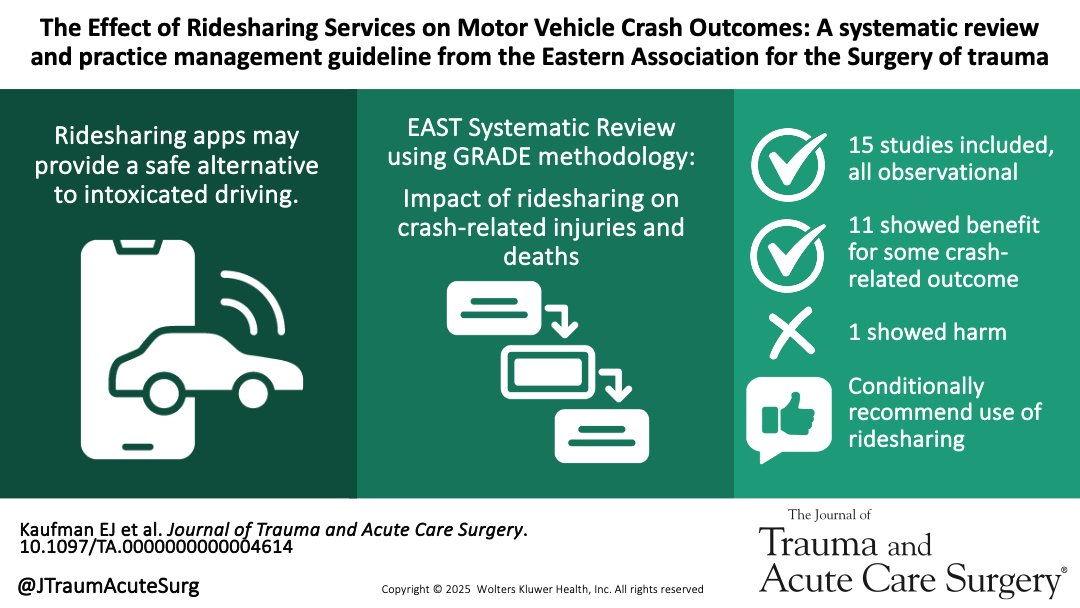 The Effect of Ridesharing Services on Motor Vehicle Crash Outcomes: A systematic review and practice management guideline from the Eastern Association for the Surgery of trauma

Ridesharing apps may provide a safe alternative to intoxicated driving.

EAST Systematic Review using GRADE methodology:

Impact of ridesharing on crash-related injuries and deaths

15 studies included, all observational

11 showed benefit for some crash-related outcome

1 showed harm

Conditionally recommend use of ridesharing

Kaufman EJ et al. Journal of Trauma and Acute Care Surgery. 10.1097/TA.0000000000004614

@JTraumAcuteSurg

Copyright © 2025 Wolters Kluwer Health, Inc. All rights reserved

The Journal of Trauma and Acute Care Surgery®